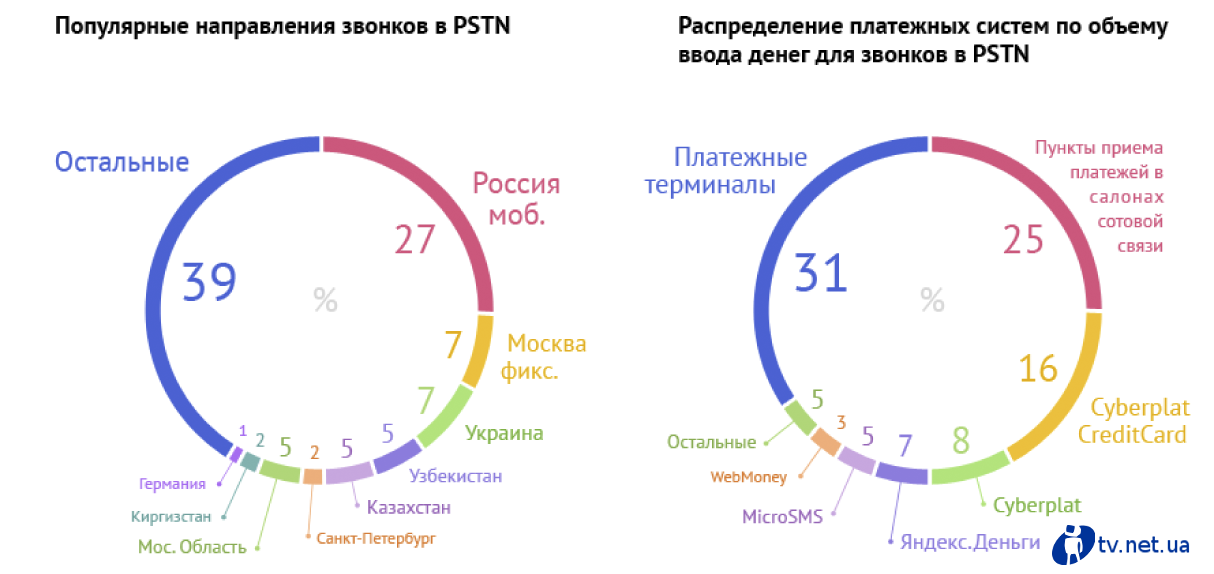 Популярные направления звонков в PSTN

Остальные
39
%
Россия моб.
27
7
Москва фикс.
7
Украина
5
Узбекистан
5
Казахстан
2
Санкт-Петербург
5
Мос. Область
2
Киргизстан
1
Германия

Распределение платежных систем по объему ввода денег для звонков в PSTN

Платежные терминалы
31
%
Пункты приема платежей в салонах сотовой связи
25
16
Cyberplat CreditCard
8
Cyberplat
7
Яндекс.Деньги
5
MicroSMS
3
WebMoney
5
Остальные

tv.net.ua